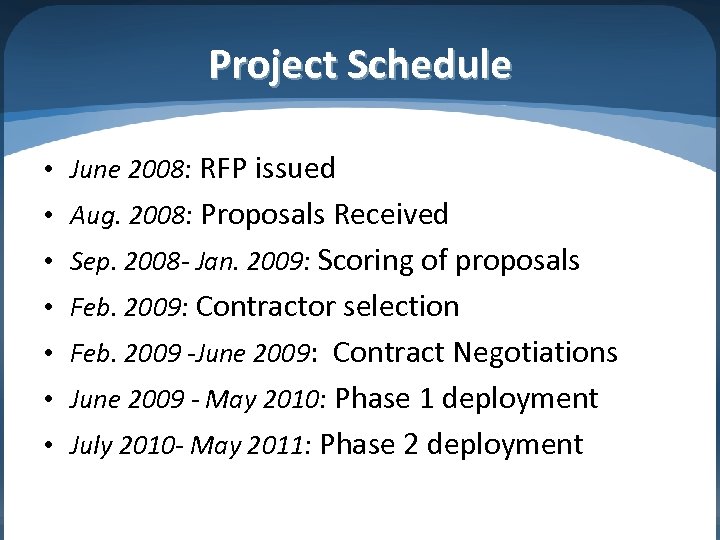 Project Schedule

• June 2008: RFP issued
• Aug. 2008: Proposals Received
• Sep. 2008- Jan. 2009: Scoring of proposals
• Feb. 2009: Contractor selection
• Feb. 2009 -June 2009: Contract Negotiations
• June 2009 - May 2010: Phase 1 deployment
• July 2010- May 2011: Phase 2 deployment